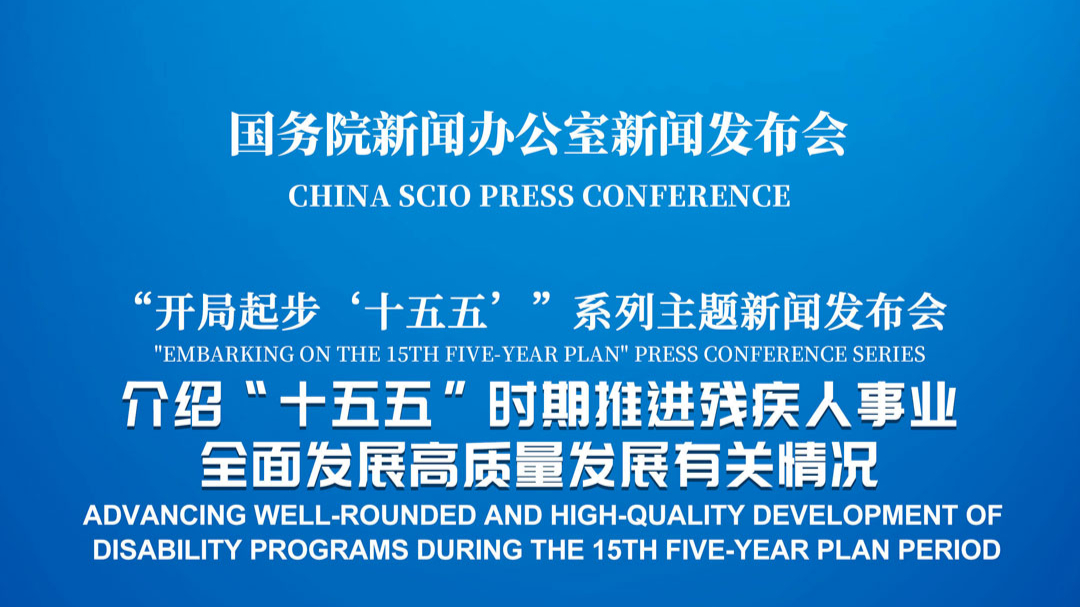 国务院新闻办公室新闻发布会
CHINA SCIO PRESS CONFERENCE

“开局起步‘十五五’”系列主题新闻发布会
"EMBARKING ON THE 15TH FIVE-YEAR PLAN" PRESS CONFERENCE SERIES
介绍“十五五”时期推进残疾人事业全面发展高质量发展有关情况
ADVANCING WELL-ROUNDED AND HIGH-QUALITY DEVELOPMENT OF DISABILITY PROGRAMS DURING THE 15TH FIVE-YEAR PLAN PERIOD